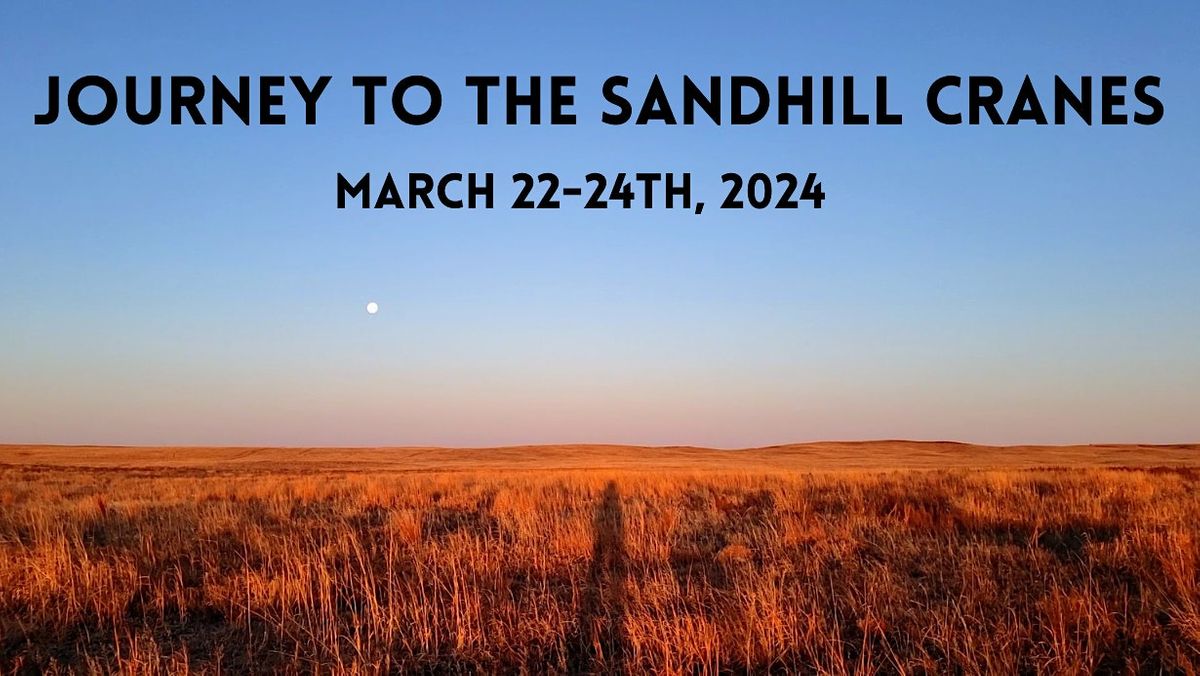 JOURNEY TO THE SANDHILL CRANES

MARCH 22-24TH, 2024